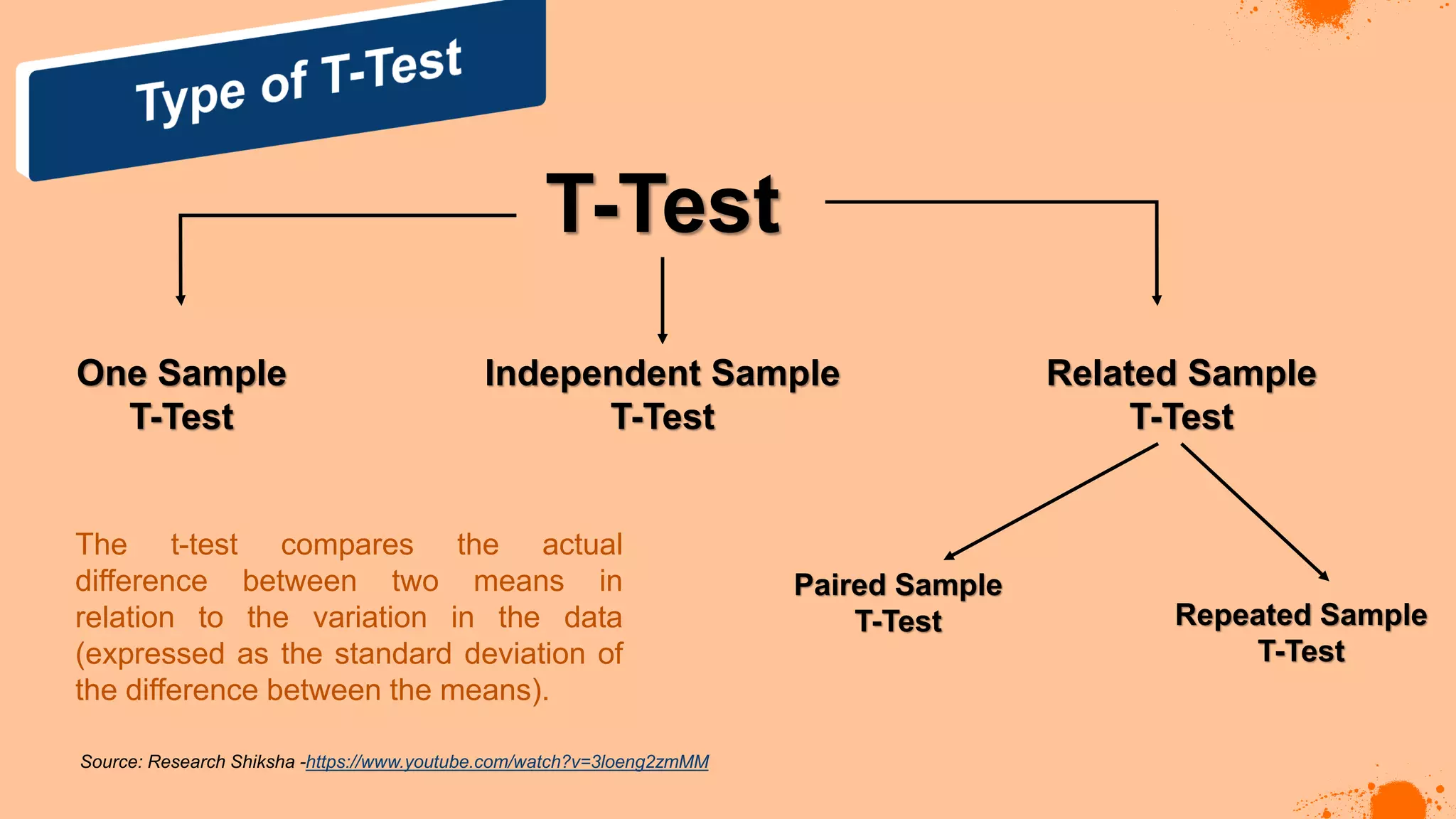 Type of T-Test

T-Test

One Sample T-Test

Independent Sample T-Test

Related Sample T-Test

Paired Sample T-Test

Repeated Sample T-Test

The t-test compares the actual difference between two means in relation to the variation in the data (expressed as the standard deviation of the difference between the means).

Source: Research Shiksha -https://www.youtube.com/watch?v=3loeng2zmMM